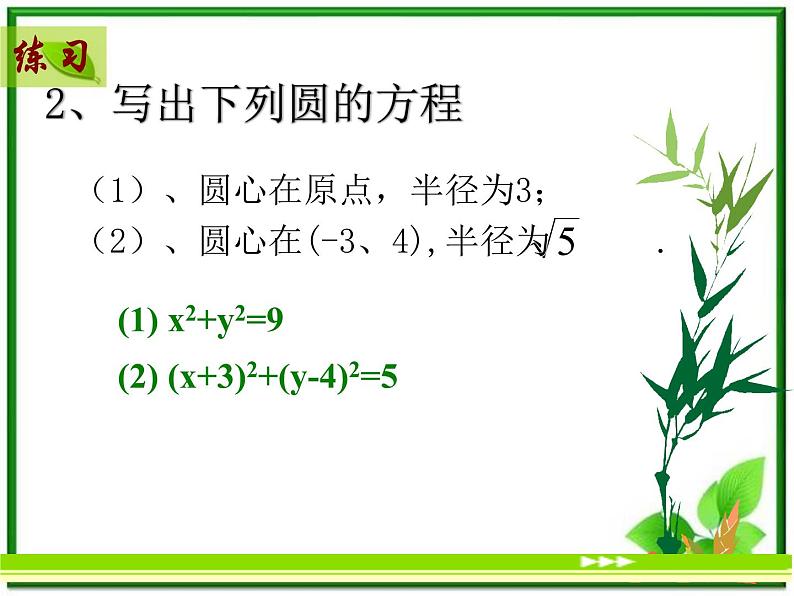 练习

2、写出下列圆的方程

（1）、圆心在原点，半径为3；
（2）、圆心在(-3、4),半径为$\sqrt{5}$ .

(1) $x^2+y^2=9$

(2) $(x+3)^2+(y-4)^2=5$